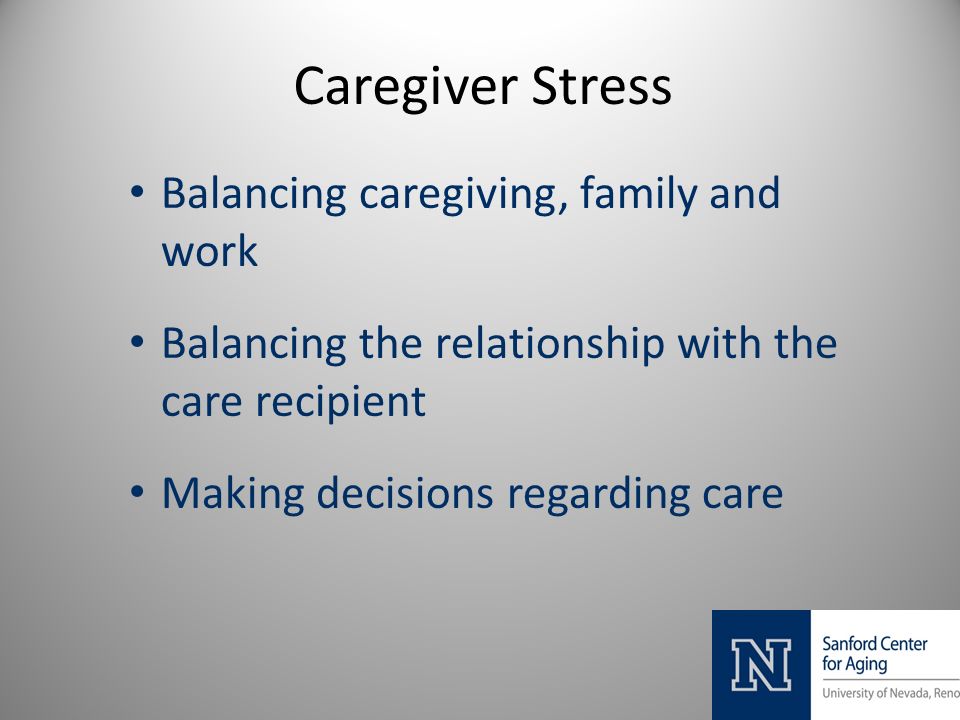 Caregiver Stress

• Balancing caregiving, family and work

• Balancing the relationship with the care recipient

• Making decisions regarding care

N

Sanford Center for Aging

University of Nevada, Reno